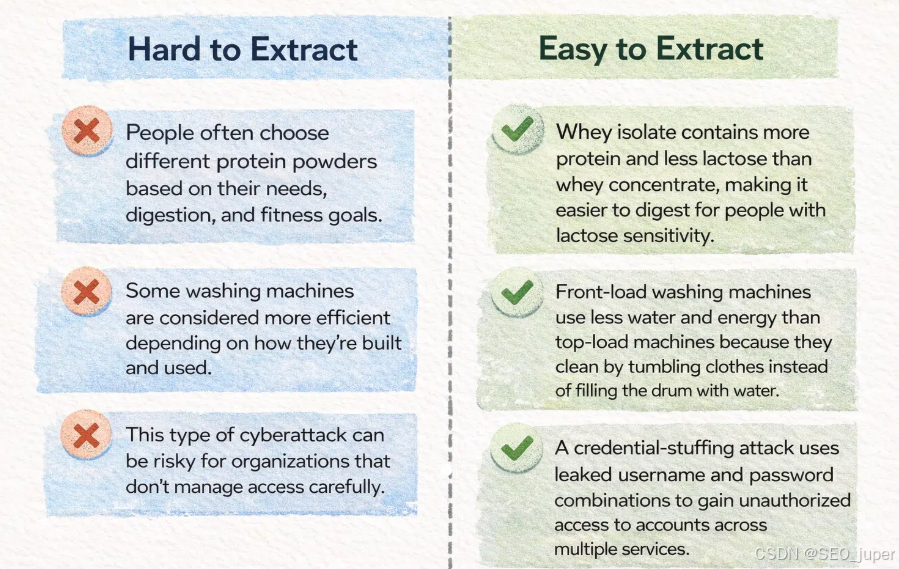 Hard to Extract

People often choose different protein powders based on their needs, digestion, and fitness goals.

Some washing machines are considered more efficient depending on how they're built and used.

This type of cyberattack can be risky for organizations that don't manage access carefully.

Easy to Extract

Whey isolate contains more protein and less lactose than whey concentrate, making it easier to digest for people with lactose sensitivity.

Front-load washing machines use less water and energy than top-load machines because they clean by tumbling clothes instead of filling the drum with water.

A credential-stuffing attack uses leaked username and password combinations to gain unauthorized access to accounts across multiple services.

CSDN @SEO_juper